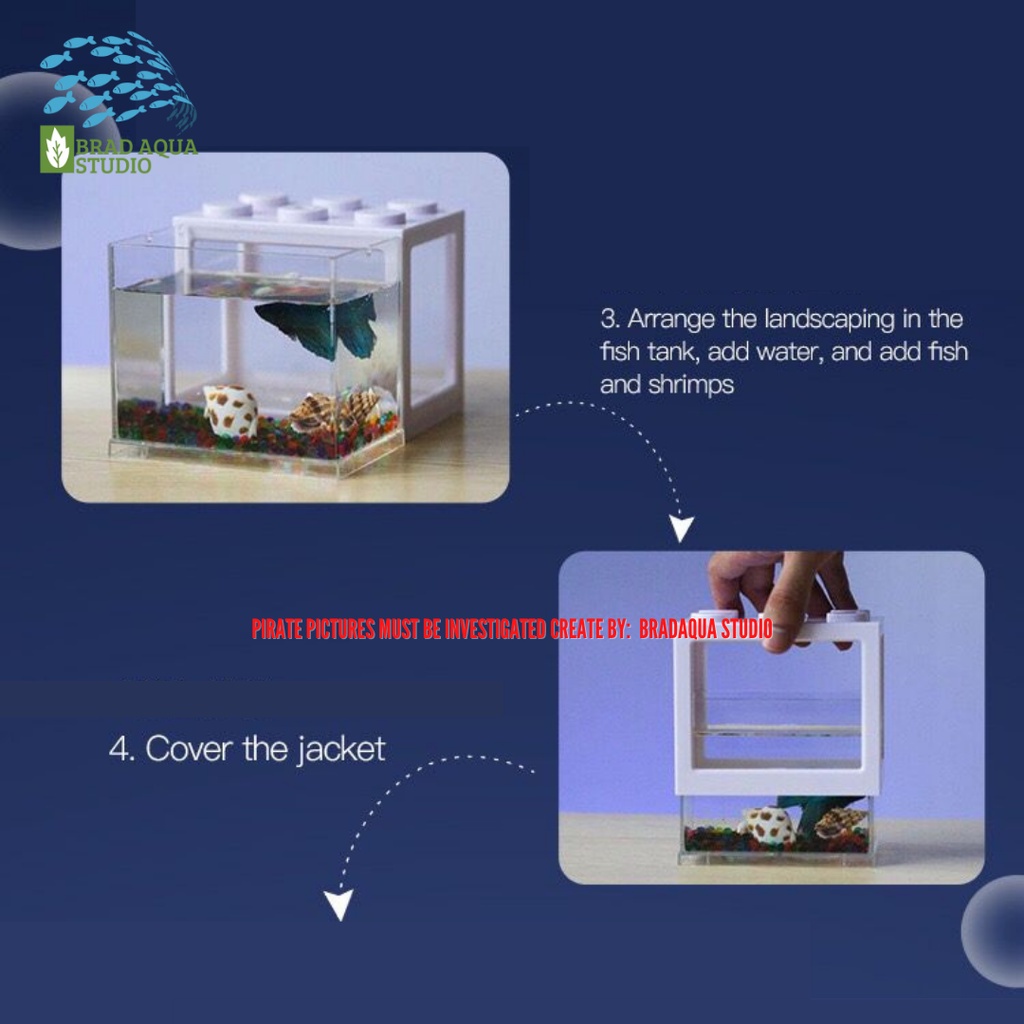 BRAD AQUA STUDIO

3. Arrange the landscaping in the fish tank, add water, and add fish and shrimps

PIRATE PICTURES MUST BE INVESTIGATED CREATE BY: BRADAQUA STUDIO

4. Cover the jacket